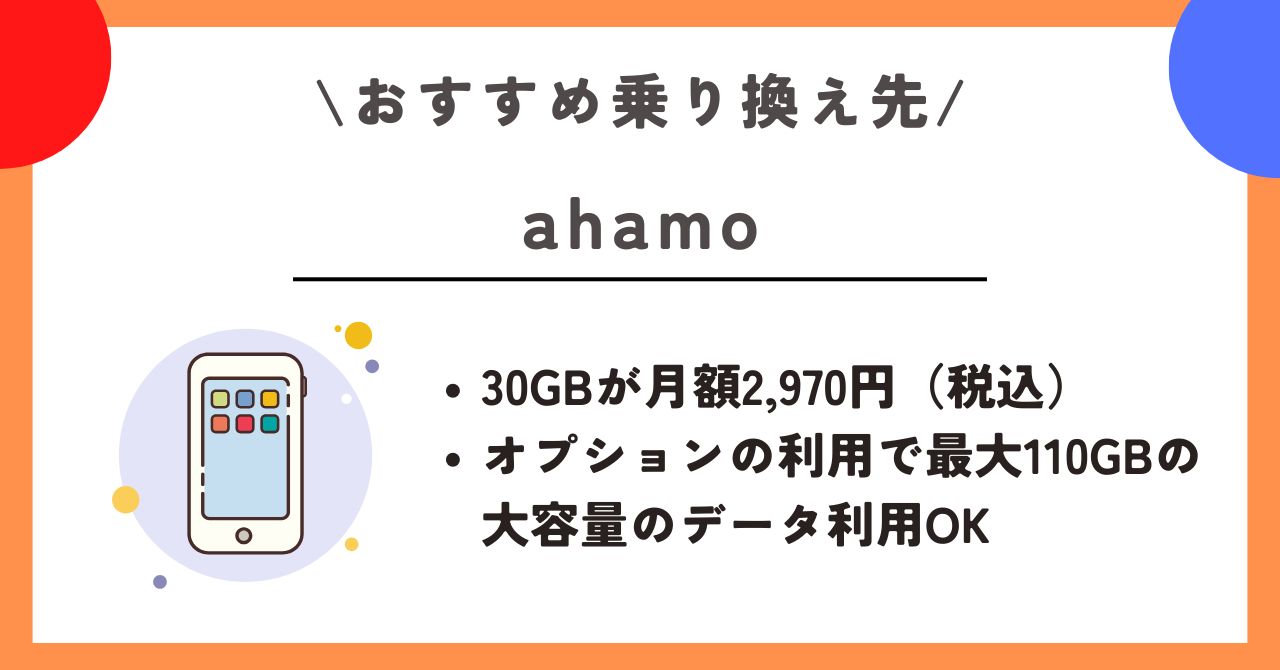 \おすすめ乗り換え先/

ahamo

• 30GBが月額2,970円（税込）
• オプションの利用で最大110GBの大容量のデータ利用OK